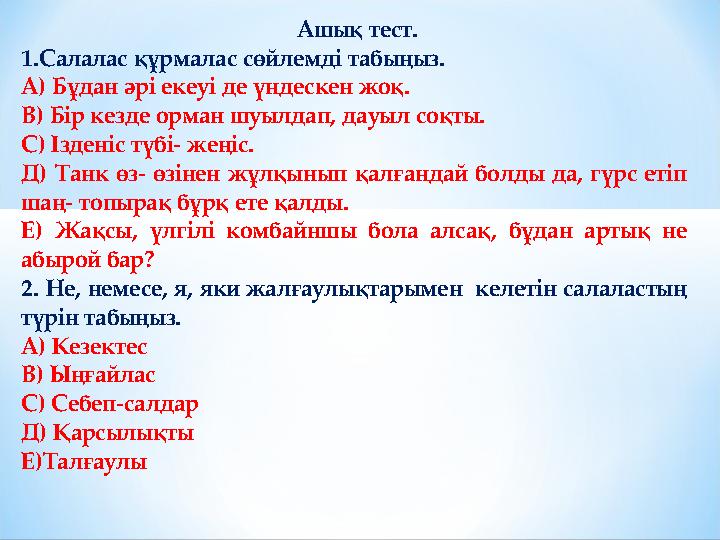 Ашық тест.
1.Салалас құрмалас сөйлемді табыңыз.
А) Бұдан әрі екеуі де үндескен жоқ.
В) Бір кезде орман шуылдап, дауыл соқты.
С) Ізденіс түбі- жеңіс.
Д) Танк өз- өзінен жұлқынып қалғандай болды да, гүрс етіп шаң- топырақ бұрқ ете қалды.
Е) Жақсы, үлгілі комбайншы бола алсақ, бұдан артық не абырой бар?
2. Не, немесе, я, яки жалғаулықтарымен келетін салаластың түрін табыңыз.
А) Кезектес
В) Ыңғайлас
С) Себеп-салдар
Д) Қарсылықты
Е)Талғаулы